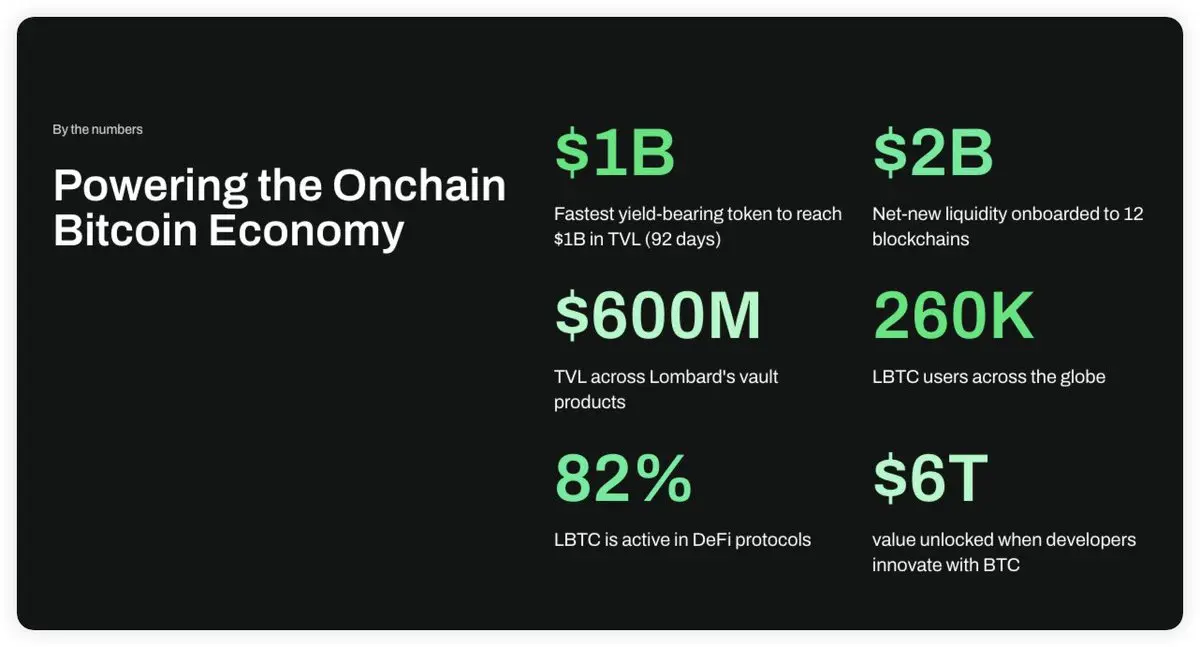 By the numbers

Powering the Onchain Bitcoin Economy

\$1B

Fastest yield-bearing token to reach \$1B in TVL (92 days)

\$2B

Net-new liquidity onboarded to 12 blockchains

\$600M

TVL across Lombard's vault products

260K

LBTC users across the globe

82%

LBTC is active in DeFi protocols

\$6T

value unlocked when developers innovate with BTC